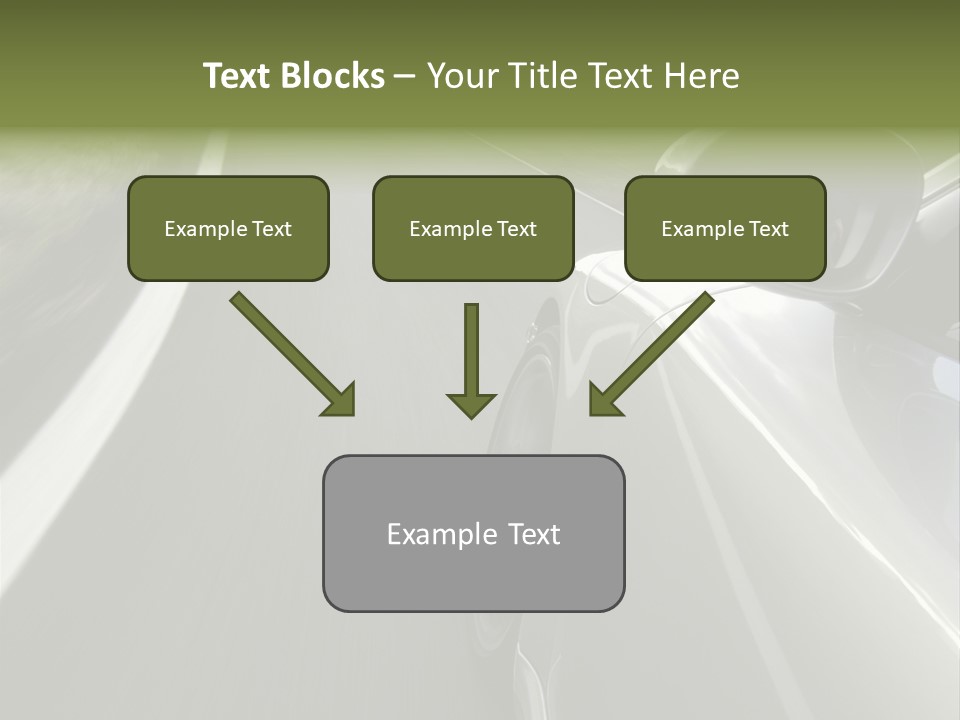 Text Blocks – Your Title Text Here

Example Text

Example Text

Example Text

Example Text